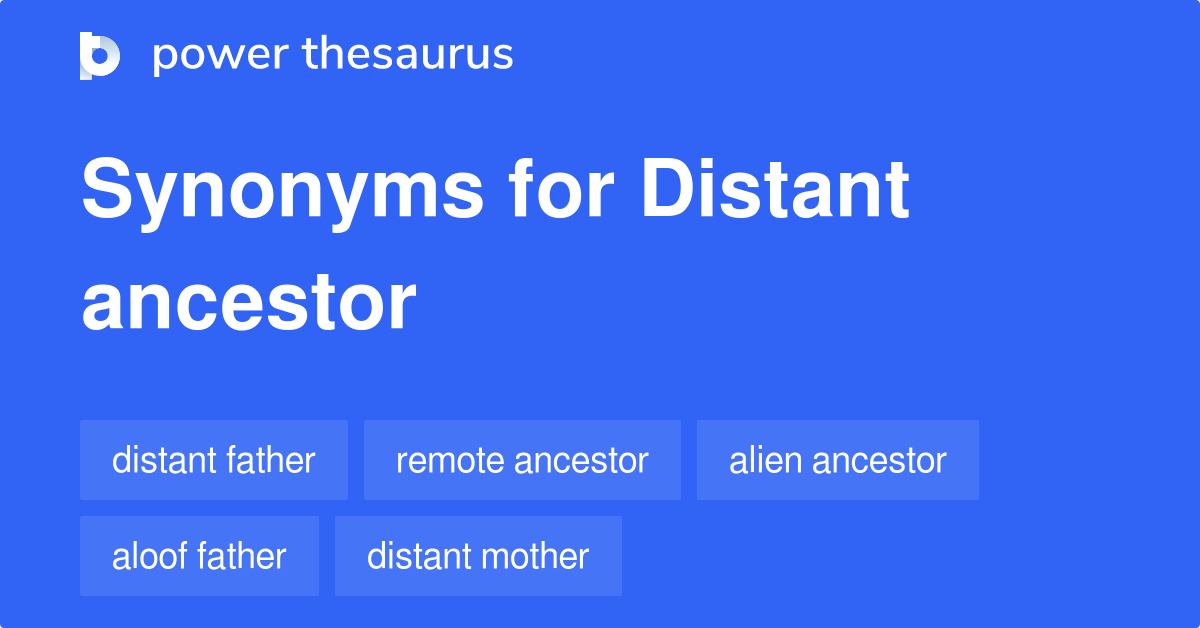 power thesaurus

Synonyms for Distant ancestor

distant father
remote ancestor
alien ancestor
aloof father
distant mother